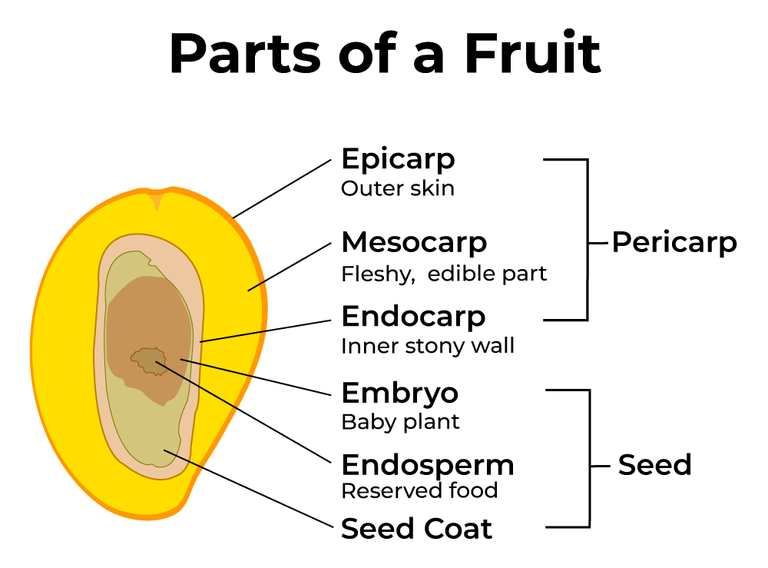 Parts of a Fruit

Epicarp
Outer skin

Mesocarp
Fleshy, edible part

Endocarp
Inner stony wall

Pericarp

Embryo
Baby plant

Endosperm
Reserved food

Seed Coat

Seed